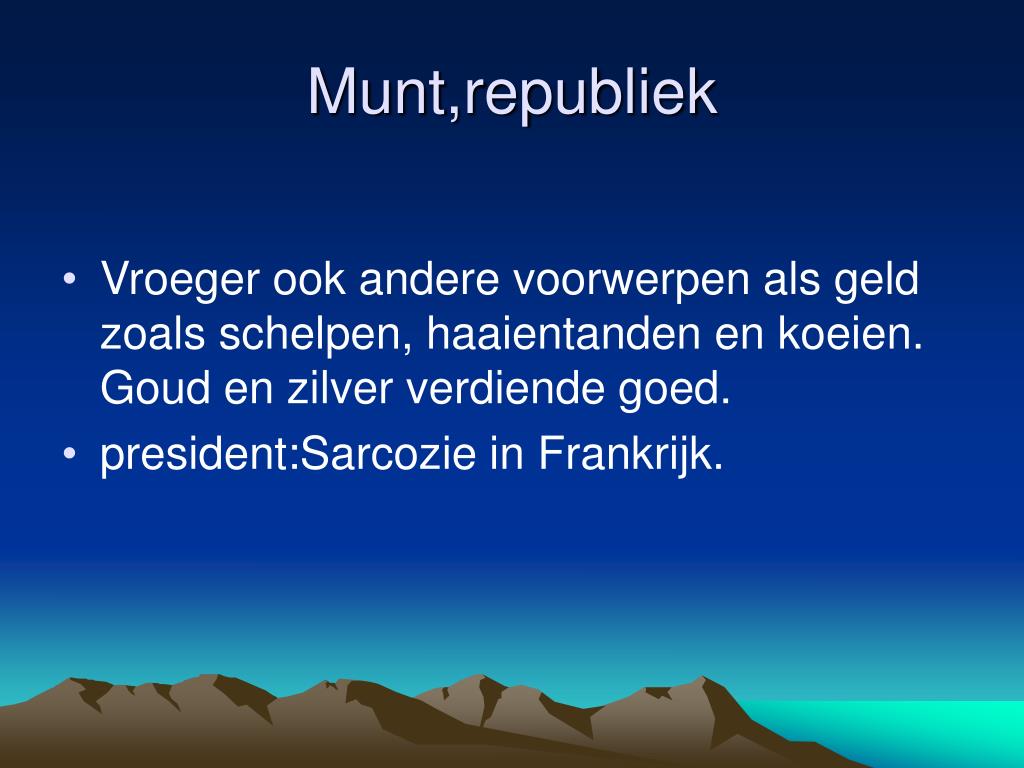 Munt,republiek

• Vroeger ook andere voorwerpen als geld zoals schelpen, haaientanden en koeien. Goud en zilver verdiende goed.
• president:Sarcozie in Frankrijk.